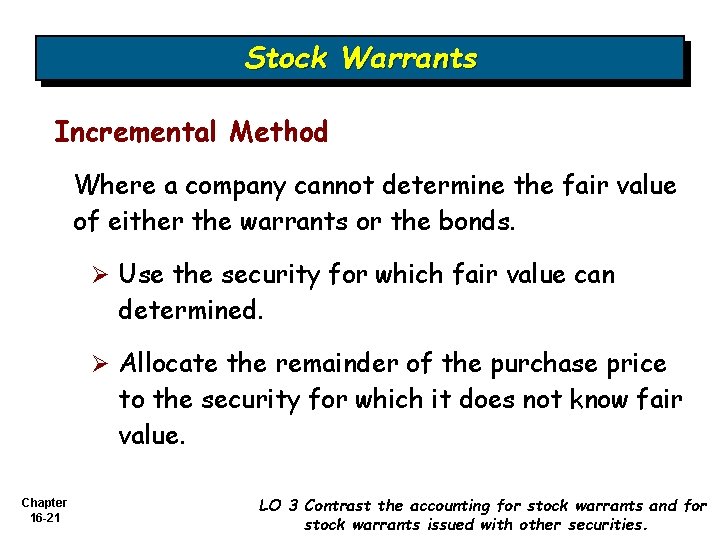 Stock Warrants

Incremental Method

Where a company cannot determine the fair value of either the warrants or the bonds.

➢ Use the security for which fair value can determined.

➢ Allocate the remainder of the purchase price to the security for which it does not know fair value.

Chapter 16-21

LO 3 Contrast the accounting for stock warrants and for stock warrants issued with other securities.